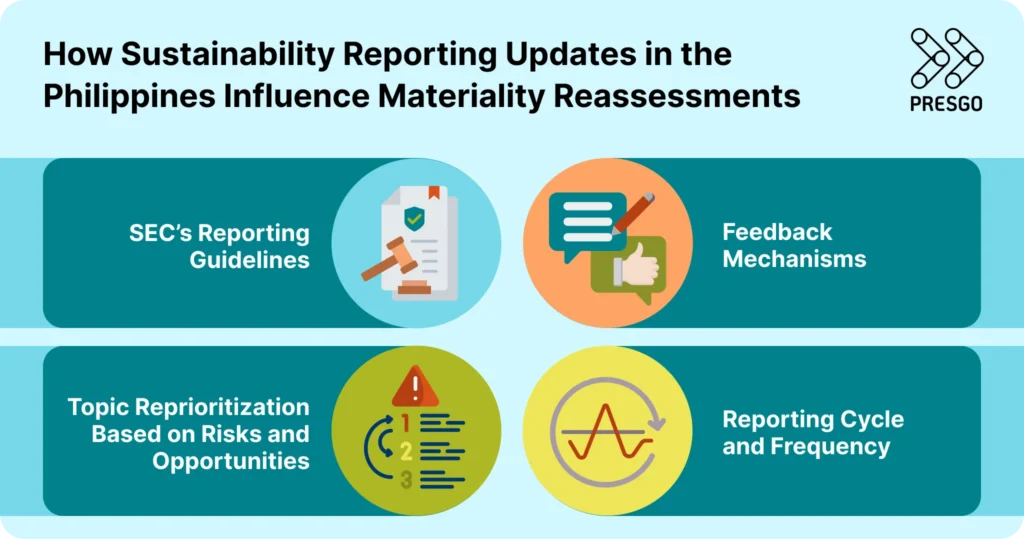 How Sustainability Reporting Updates in the Philippines Influence Materiality Reassessments

PRESGO

SEC's Reporting Guidelines

Feedback Mechanisms

Topic Reprioritization Based on Risks and Opportunities

1
2
3

Reporting Cycle and Frequency